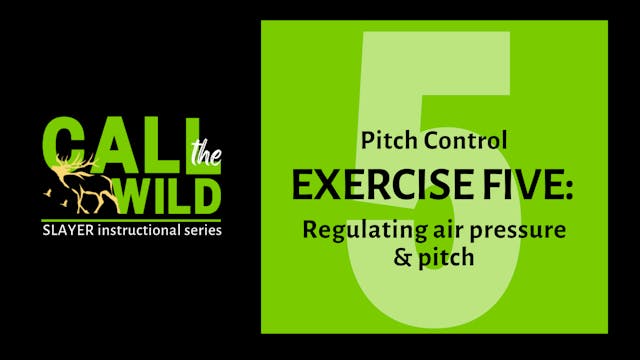 CALL the WILD
SLAYER instructional series

5

Pitch Control
EXERCISE FIVE:
Regulating air pressure & pitch